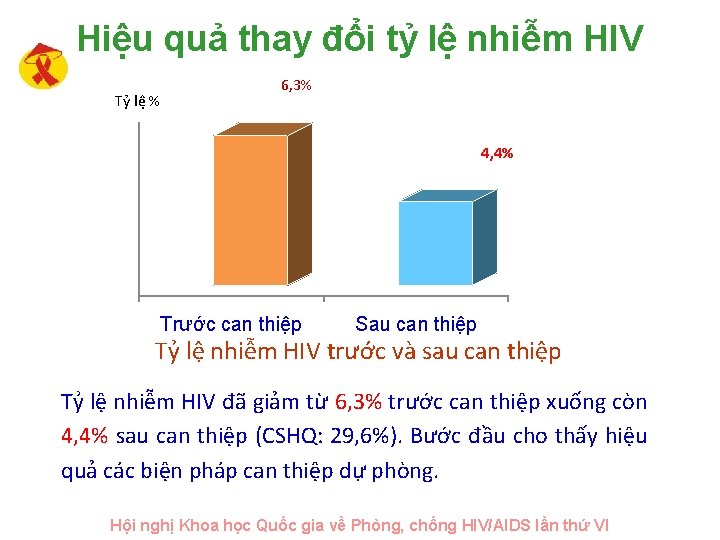 Hiệu quả thay đổi tỷ lệ nhiễm HIV

Tỷ lệ %

6,3%

4,4%

Trước can thiệp

Sau can thiệp

Tỷ lệ nhiễm HIV trước và sau can thiệp

Tỷ lệ nhiễm HIV đã giảm từ 6,3% trước can thiệp xuống còn 4,4% sau can thiệp (CSHQ: 29,6%). Bước đầu cho thấy hiệu quả các biện pháp can thiệp dự phòng.

Hội nghị Khoa học Quốc gia về Phòng, chống HIV/AIDS lần thứ VI